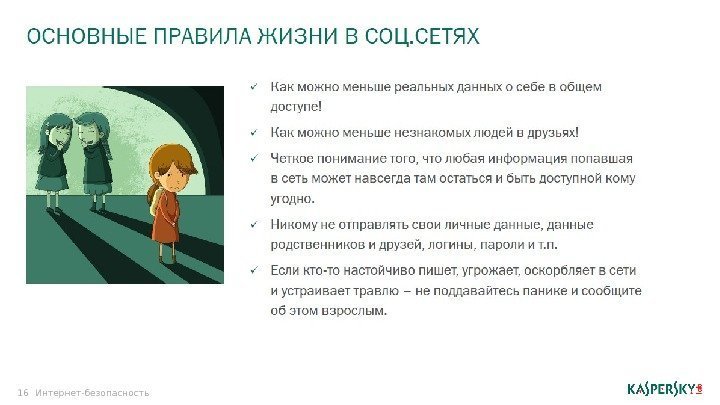 ОСНОВНЫЕ ПРАВИЛА ЖИЗНИ В СОЦ.СЕТЯХ

✓ Как можно меньше реальных данных о себе в общем доступе!

✓ Как можно меньше незнакомых людей в друзьях!

✓ Четкое понимание того, что любая информация попавшая в сеть может навсегда там остаться и быть доступной кому угодно.

✓ Никому не отправлять свои личные данные, данные родственников и друзей, логины, пароли и т.п.

✓ Если кто-то настойчиво пишет, угрожает, оскорбляет в сети и устраивает травлю – не поддавайтесь панике и сообщите об этом взрослым.

16 Интернет-безопасность

KASPERSKY